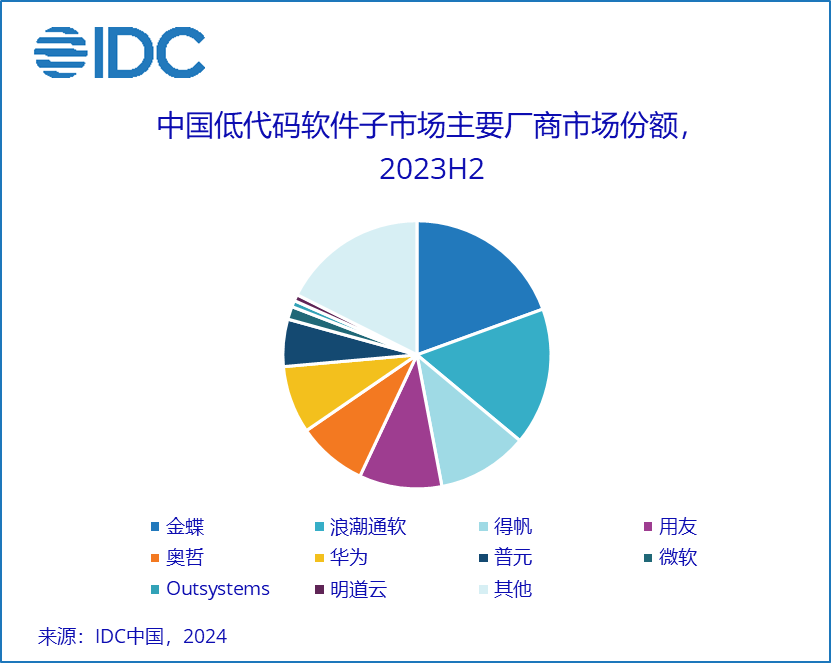 IDC

中国低代码软件子市场主要厂商市场份额，2023H2

金蝶
浪潮通软
得帆
用友
奥哲
华为
普元
微软
Outsystems
明道云
其他

来源：IDC中国，2024